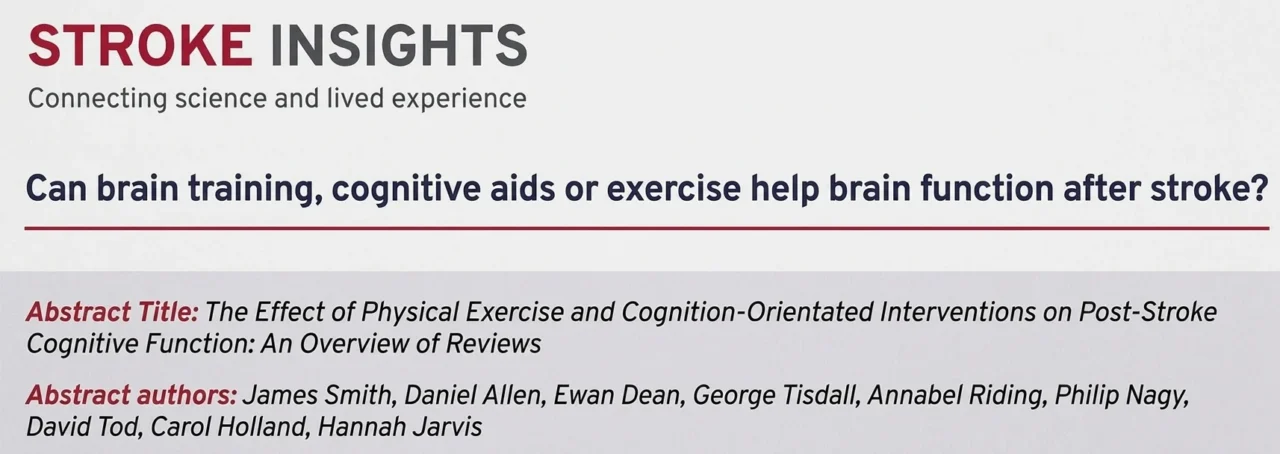 STROKE INSIGHTS
Connecting science and lived experience

Can brain training, cognitive aids or exercise help brain function after stroke?

Abstract Title: The Effect of Physical Exercise and Cognition-Orientated Interventions on Post-Stroke Cognitive Function: An Overview of Reviews

Abstract authors: James Smith, Daniel Allen, Ewan Dean, George Tisdall, Annabel Riding, Philip Nagy, David Tod, Carol Holland, Hannah Jarvis